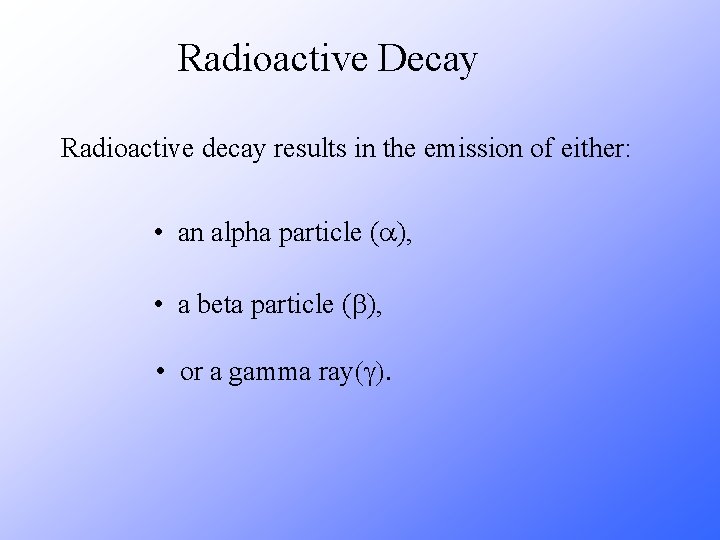 Radioactive Decay

Radioactive decay results in the emission of either:

• an alpha particle ($\alpha$),

• a beta particle ($\beta$),

• or a gamma ray($\gamma$).